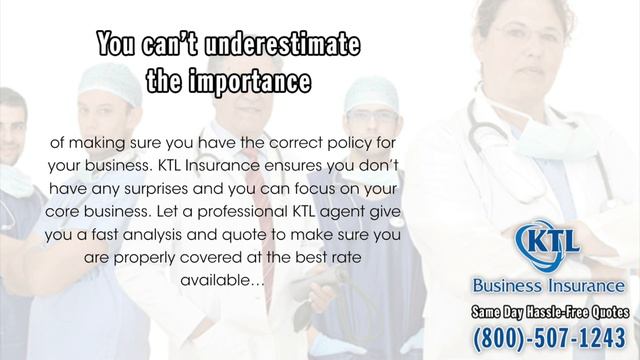 You can't underestimate the importance

of making sure you have the correct policy for your business. KTL Insurance ensures you don't have any surprises and you can focus on your core business. Let a professional KTL agent give you a fast analysis and quote to make sure you are properly covered at the best rate available...

KTL
Business Insurance
Same Day Hassle-Free Quotes
(800)-507-1243